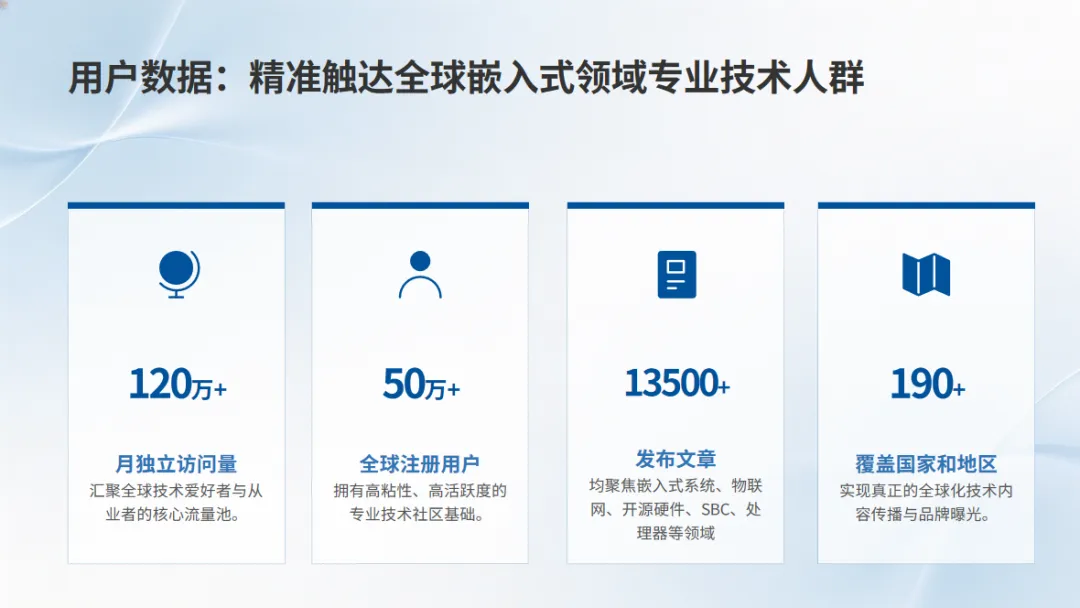 用户数据：精准触达全球嵌入式领域专业技术人群

120万+

月独立访问量

汇聚全球技术爱好者与从业者的核心流量池。

50万+

全球注册用户

拥有高粘性、高活跃度的专业技术社区基础。

13500+

发布文章

均聚焦嵌入式系统、物联网、开源硬件、SBC、处理器等领域

190+

覆盖国家和地区

实现真正的全球化技术内容传播与品牌曝光。